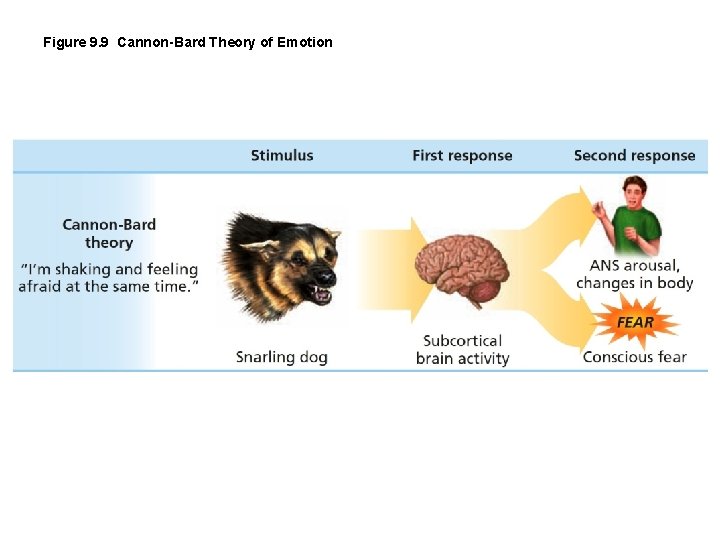 Figure 9.9 Cannon-Bard Theory of Emotion

Stimulus

First response

Second response

Cannon-Bard theory
"I'm shaking and feeling afraid at the same time."

Snarling dog

Subcortical brain activity

ANS arousal, changes in body

FEAR

Conscious fear